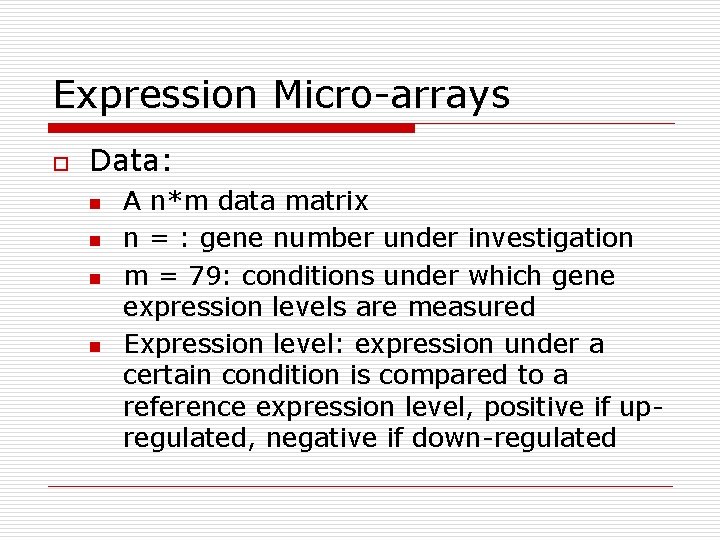 Expression Micro-arrays

Data:

A n*m data matrix

n = : gene number under investigation

m = 79: conditions under which gene expression levels are measured

Expression level: expression under a certain condition is compared to a reference expression level, positive if up-regulated, negative if down-regulated